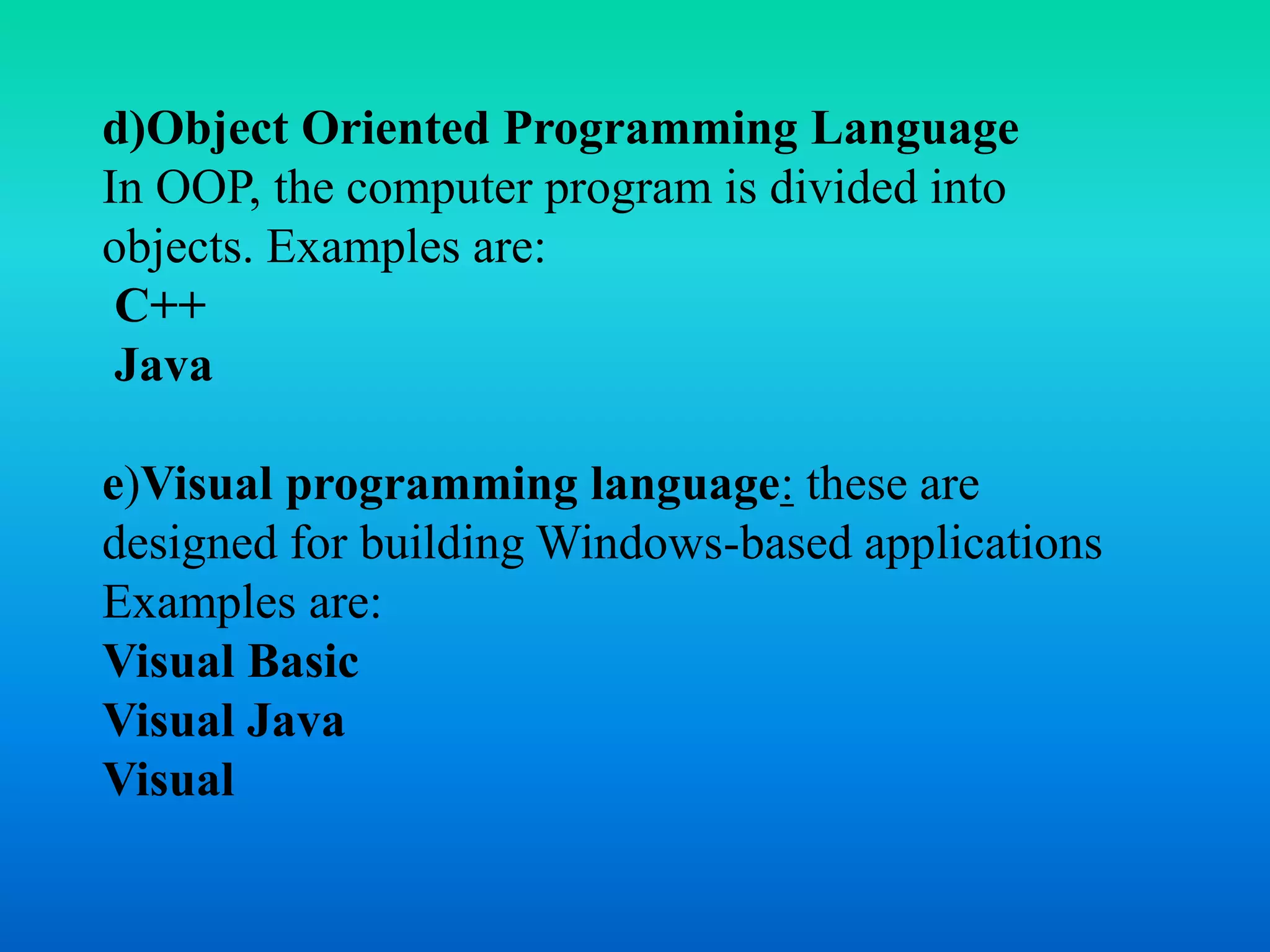 d)Object Oriented Programming Language
In OOP, the computer program is divided into objects. Examples are:
C++
Java

e)Visual programming language: these are designed for building Windows-based applications Examples are:
Visual Basic
Visual Java
Visual